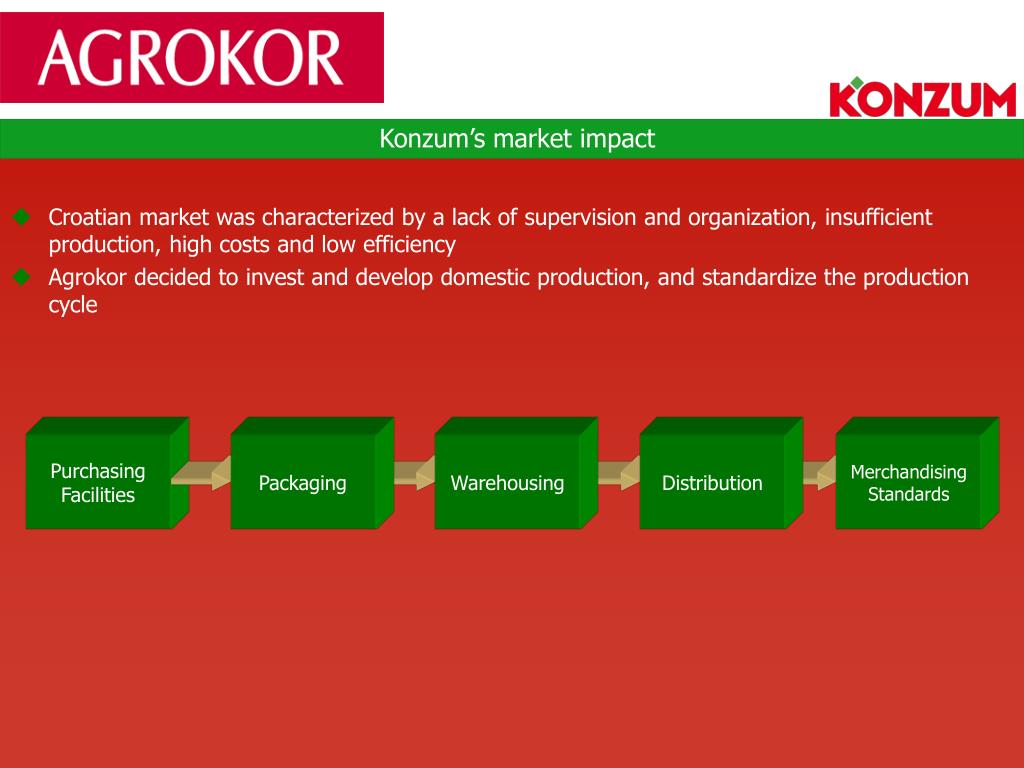 AGROKOR

KONZUM

Konzum's market impact

Croatian market was characterized by a lack of supervision and organization, insufficient production, high costs and low efficiency

Agrokor decided to invest and develop domestic production, and standardize the production cycle

Purchasing Facilities

Packaging

Warehousing

Distribution

Merchandising Standards